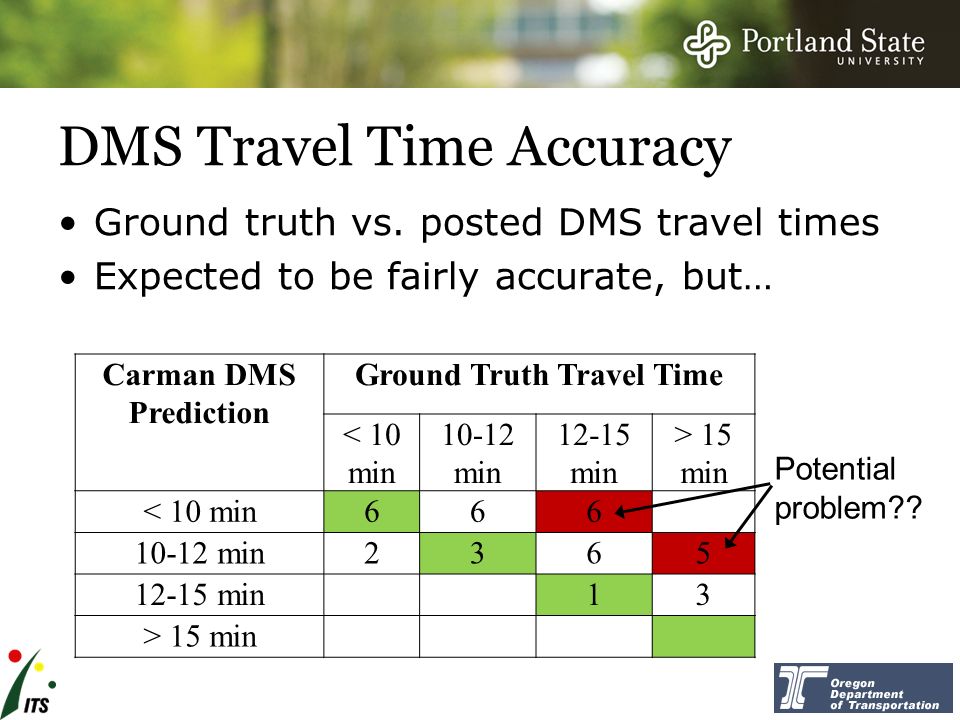 Portland State
UNIVERSITY

DMS Travel Time Accuracy

• Ground truth vs. posted DMS travel times
• Expected to be fairly accurate, but…

| Carman DMS Prediction | Ground Truth Travel Time | | | |
|---|---|---|---|---|
| | < 10 min | 10-12 min | 12-15 min | > 15 min |
| < 10 min | 6 | 6 | 6 | |
| 10-12 min | 2 | 3 | 6 | 5 |
| 12-15 min | | | 1 | 3 |
| > 15 min | | | | |

Potential problem??

ITS

Oregon Department of Transportation